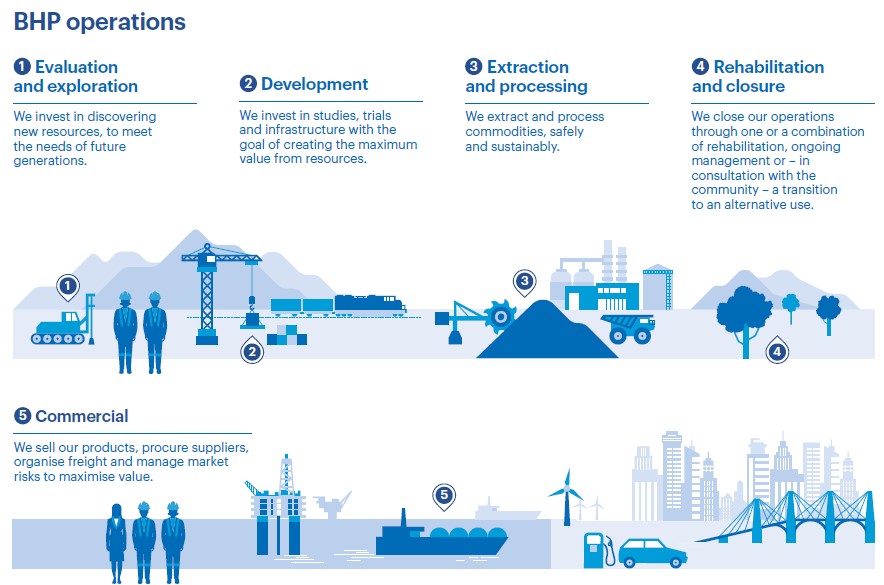 BHP operations

1 Evaluation and exploration

We invest in discovering new resources, to meet the needs of future generations.

2 Development

We invest in studies, trials and infrastructure with the goal of creating the maximum value from resources.

3 Extraction and processing

We extract and process commodities, safely and sustainably.

4 Rehabilitation and closure

We close our operations through one or a combination of rehabilitation, ongoing management or – in consultation with the community – a transition to an alternative use.

1

2

3

4

5 Commercial

We sell our products, procure suppliers, organise freight and manage market risks to maximise value.

5